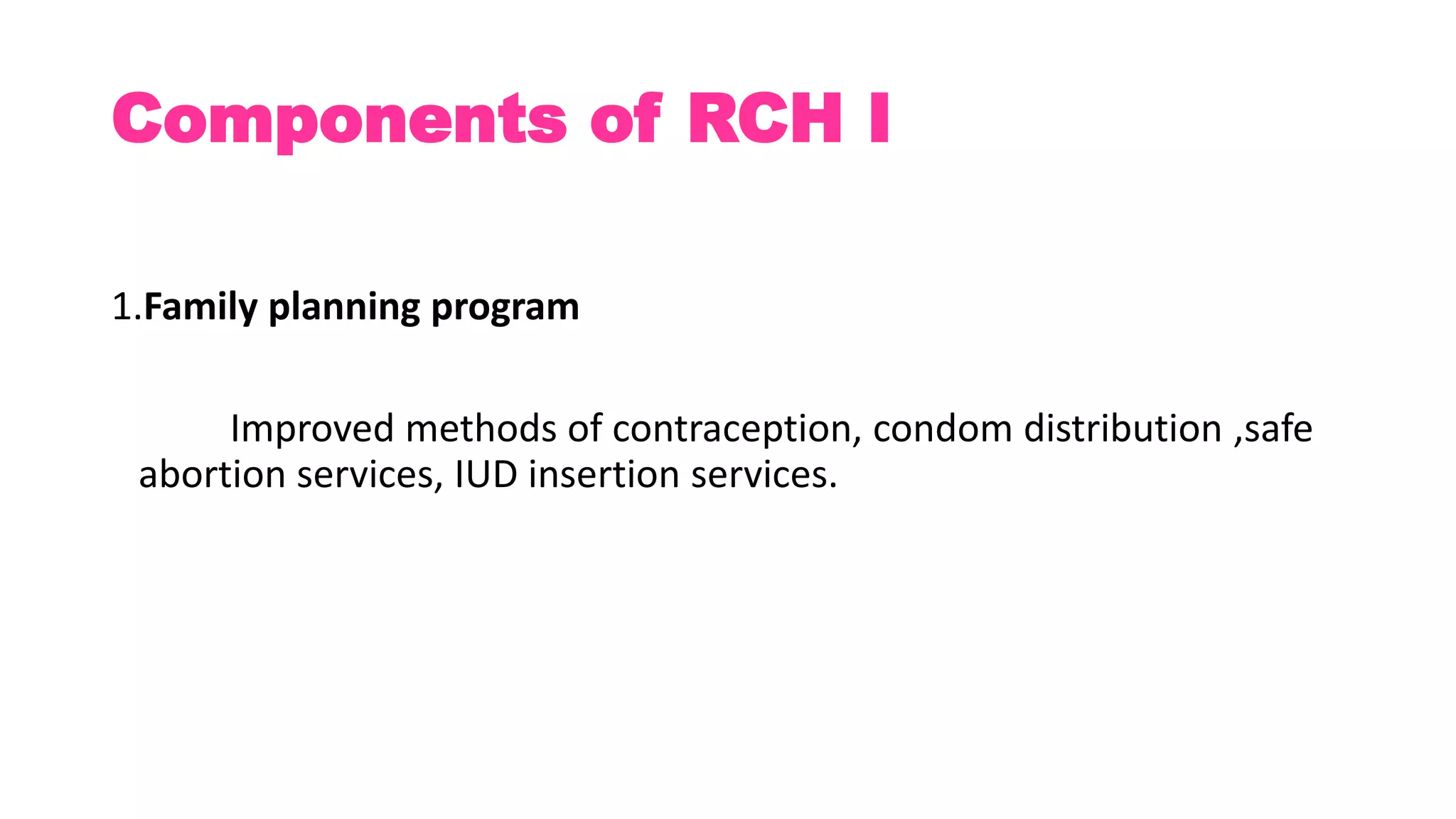 Components of RCH I

1.Family planning program

Improved methods of contraception, condom distribution ,safe abortion services, IUD insertion services.